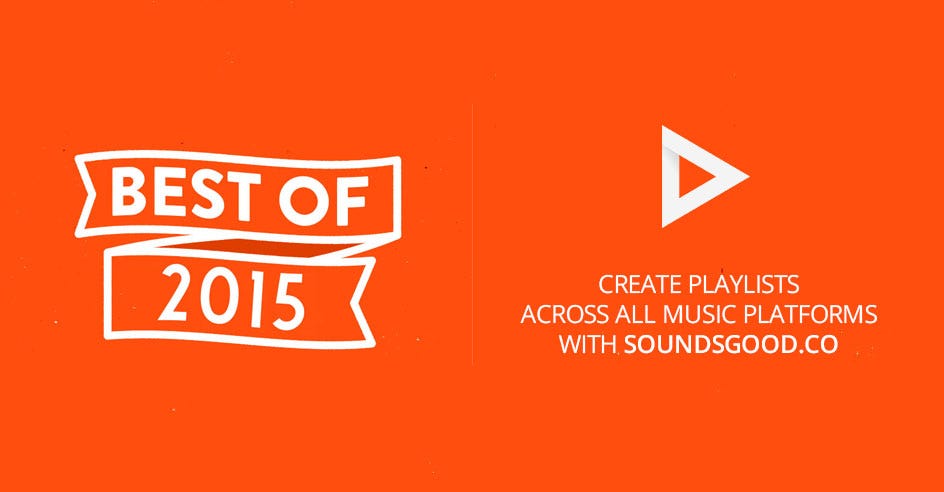 BEST OF
2015

CREATE PLAYLISTS
ACROSS ALL MUSIC PLATFORMS
WITH SOUNDSGOOD.CO